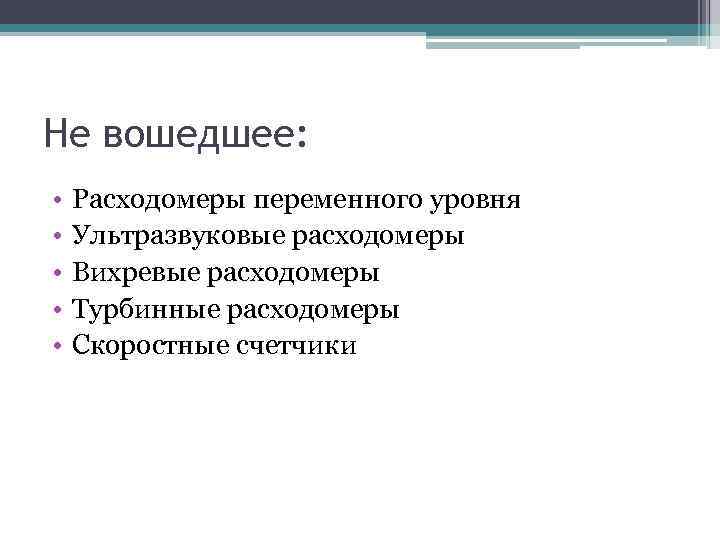 Не вошедшее:

• Расходомеры переменного уровня
• Ультразвуковые расходомеры
• Вихревые расходомеры
• Турбинные расходомеры
• Скоростные счетчики